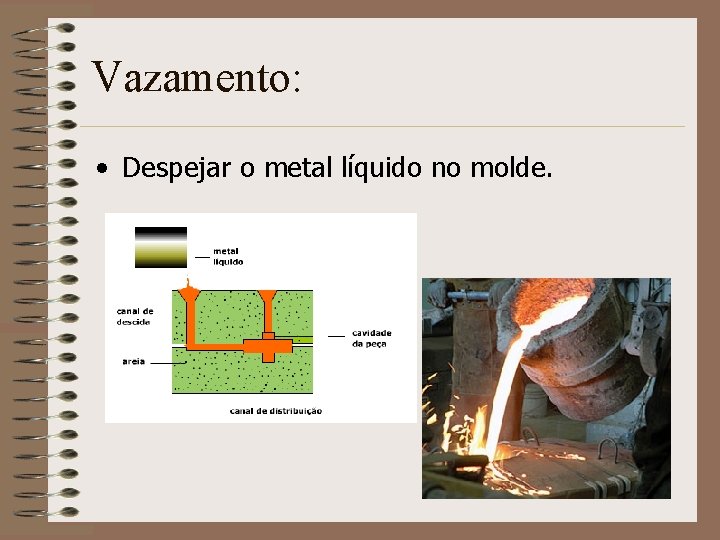 Vazamento:

• Despejar o metal líquido no molde.

metal líquido

canal de descida

cavidade da peça

areia

canal de distribuição